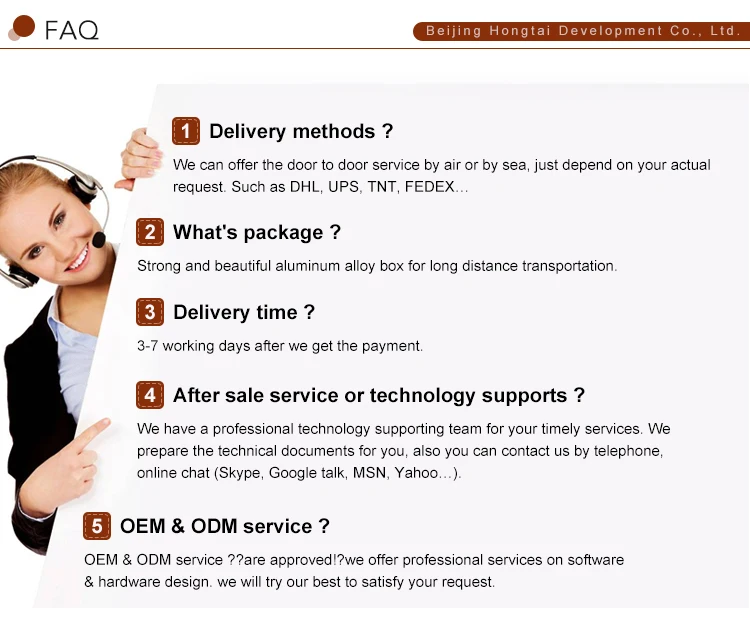 FAQ

Beijing Hongtai Development Co., Ltd.

1 Delivery methods ?

We can offer the door to door service by air or by sea, just depend on your actual request. Such as DHL, UPS, TNT, FEDEX…

2 What's package ?

Strong and beautiful aluminum alloy box for long distance transportation.

3 Delivery time ?

3-7 working days after we get the payment.

4 After sale service or technology supports ?

We have a professional technology supporting team for your timely services. We prepare the technical documents for you, also you can contact us by telephone, online chat (Skype, Google talk, MSN, Yahoo…).

5 OEM & ODM service ?

OEM & ODM service ??are approved!?we offer professional services on software & hardware design. we will try our best to satisfy your request.